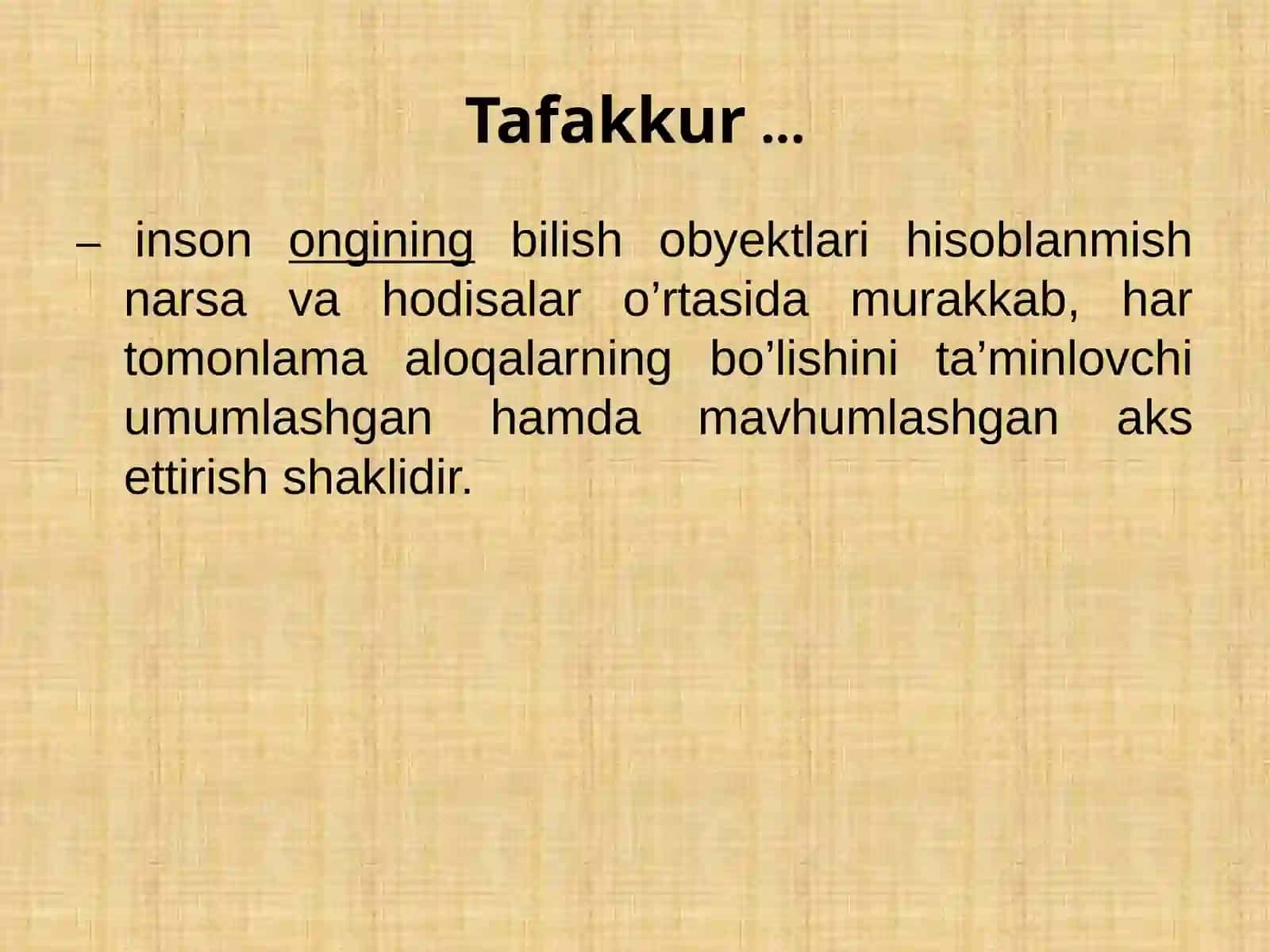 Tafakkur ...

– inson ongining bilish obyektlari hisoblanmish narsa va hodisalar o’rtasida murakkab, har tomonlama aloqalarning bo’lishini ta’minlovchi umumlashgan hamda mavhumlashgan aks ettirish shaklidir.